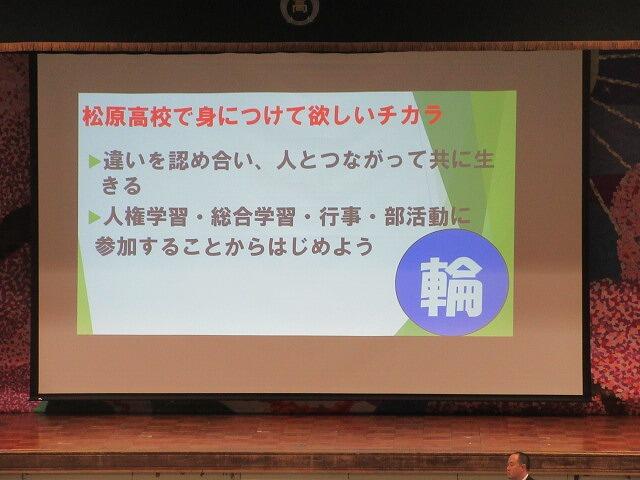 高

松原高校で身につけて欲しいチカラ

▶違いを認め合い、人とつながって共に生きる

▶人権学習・総合学習・行事・部活動に参加することからはじめよう

輪